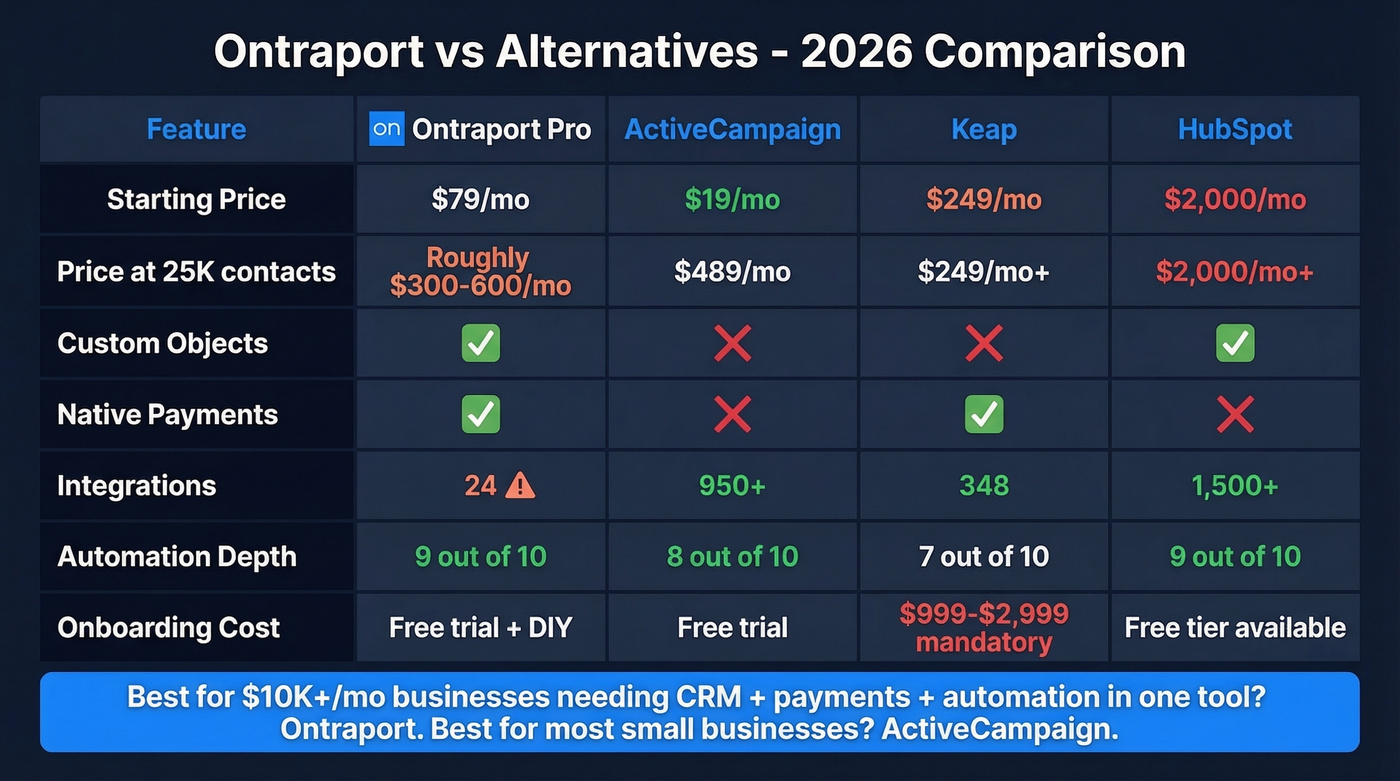 Ontraport vs Alternatives - 2026 Comparison

| Feature | on Ontraport Pro | ActiveCampaign | Keap | HubSpot |
|---|---|---|---|---|
| Starting Price | \$79/mo | \$19/mo | \$249/mo | \$2,000/mo |
| Price at 25K contacts | Roughly \$300-600/mo | \$489/mo | \$249/mo+ | \$2,000/mo+ |
| Custom Objects | ✅ | ❌ | ❌ | ✅ |
| Native Payments | ✅ | ❌ | ✅ | ❌ |
| Integrations | 24 ⚠ | 950+ | 348 | 1,500+ |
| Automation Depth | 9 out of 10 | 8 out of 10 | 7 out of 10 | 9 out of 10 |
| Onboarding Cost | Free trial + DIY | Free trial | \$999-\$2,999 mandatory | Free tier available |

Best for \$10K+/mo businesses needing CRM + payments + automation in one tool? Ontraport. Best for most small businesses? ActiveCampaign.